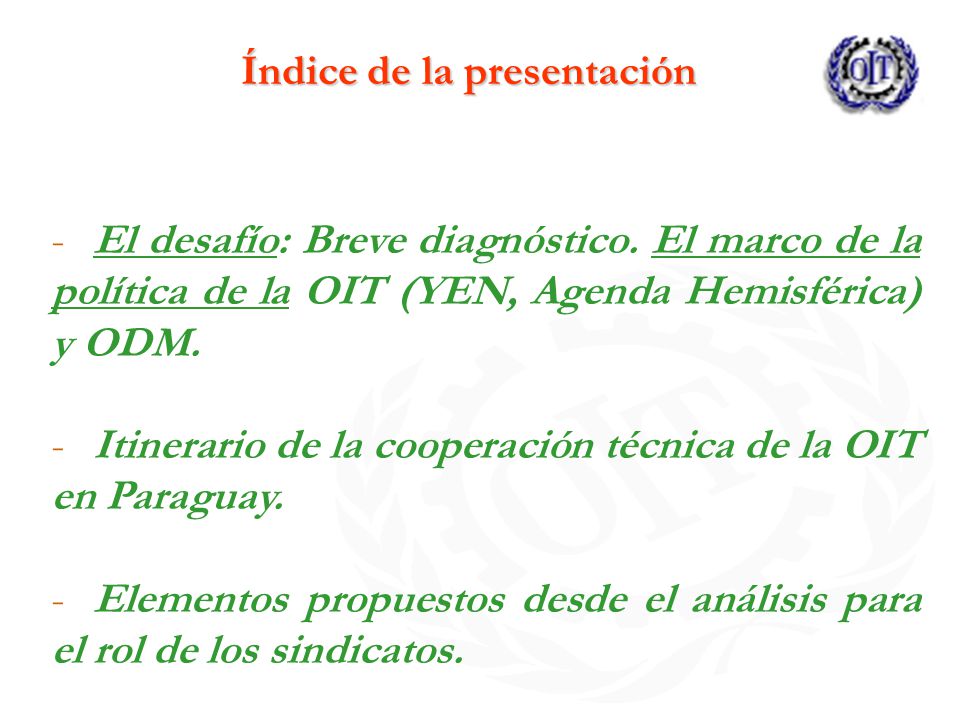 Índice de la presentación

OIT

- El desafío: Breve diagnóstico. El marco de la política de la OIT (YEN, Agenda Hemisférica) y ODM.

- Itinerario de la cooperación técnica de la OIT en Paraguay.

- Elementos propuestos desde el análisis para el rol de los sindicatos.